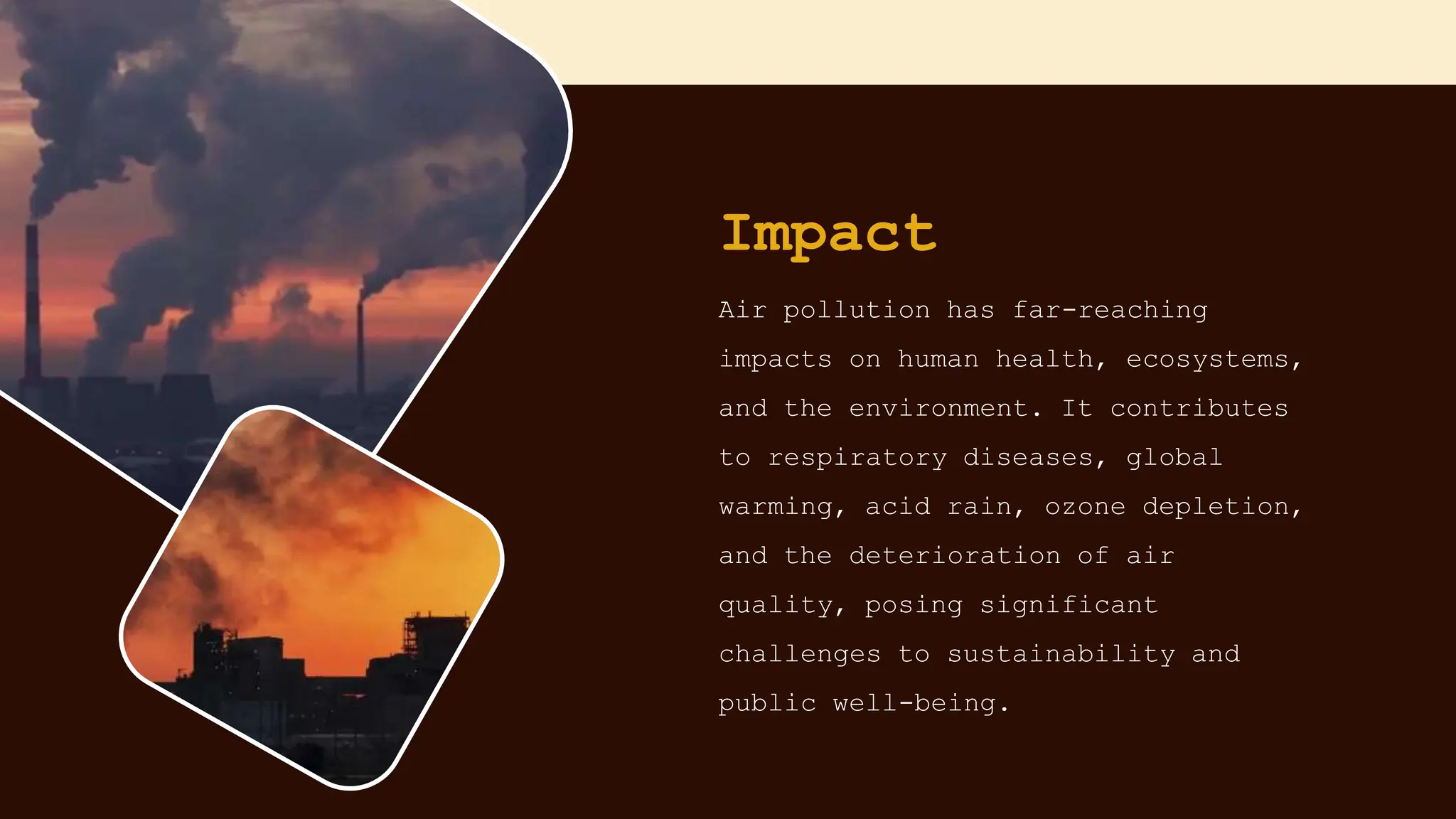 Impact

Air pollution has far-reaching impacts on human health, ecosystems, and the environment. It contributes to respiratory diseases, global warming, acid rain, ozone depletion, and the deterioration of air quality, posing significant challenges to sustainability and public well-being.